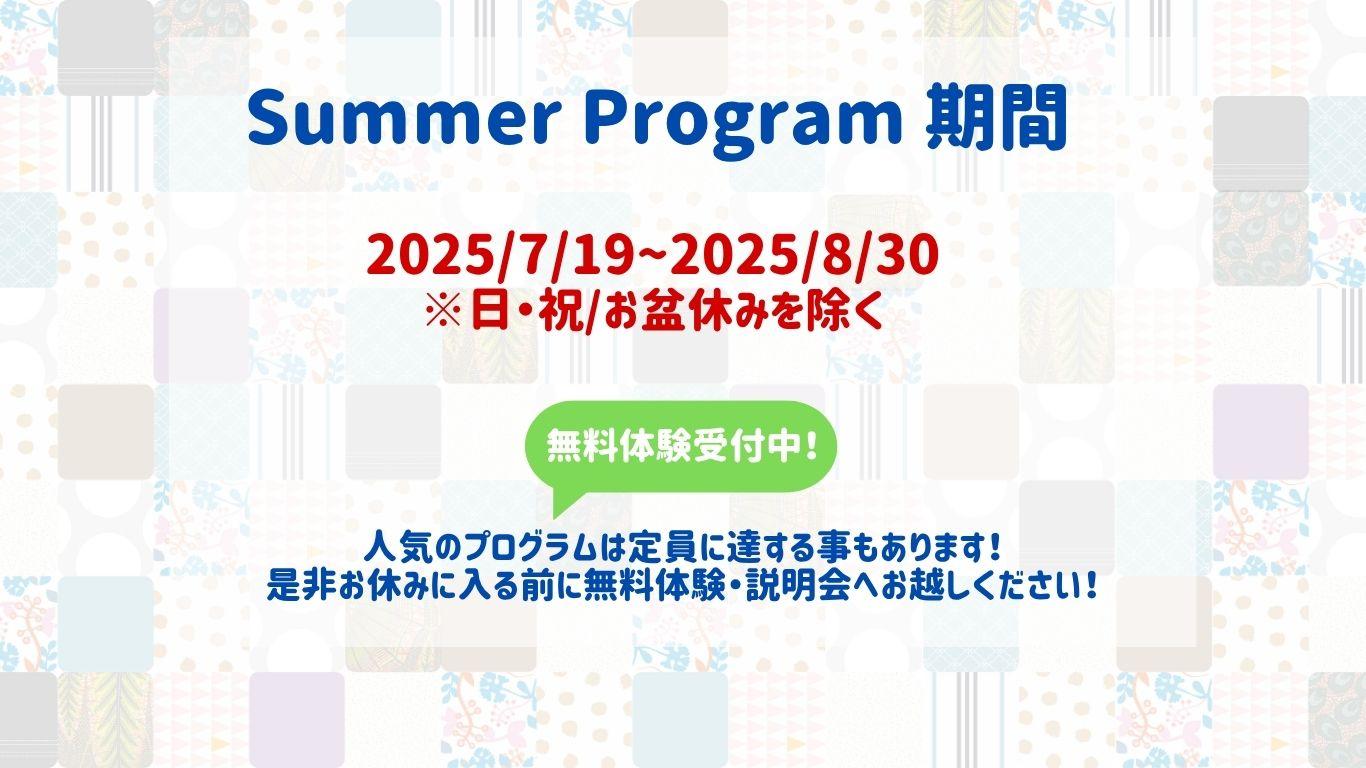 Summer Program 期間

2025/7/19~2025/8/30
※日・祝/お盆休みを除く

無料体験受付中！

人気のプログラムは定員に達する事もあります！
是非お休みに入る前に無料体験・説明会へお越しください！